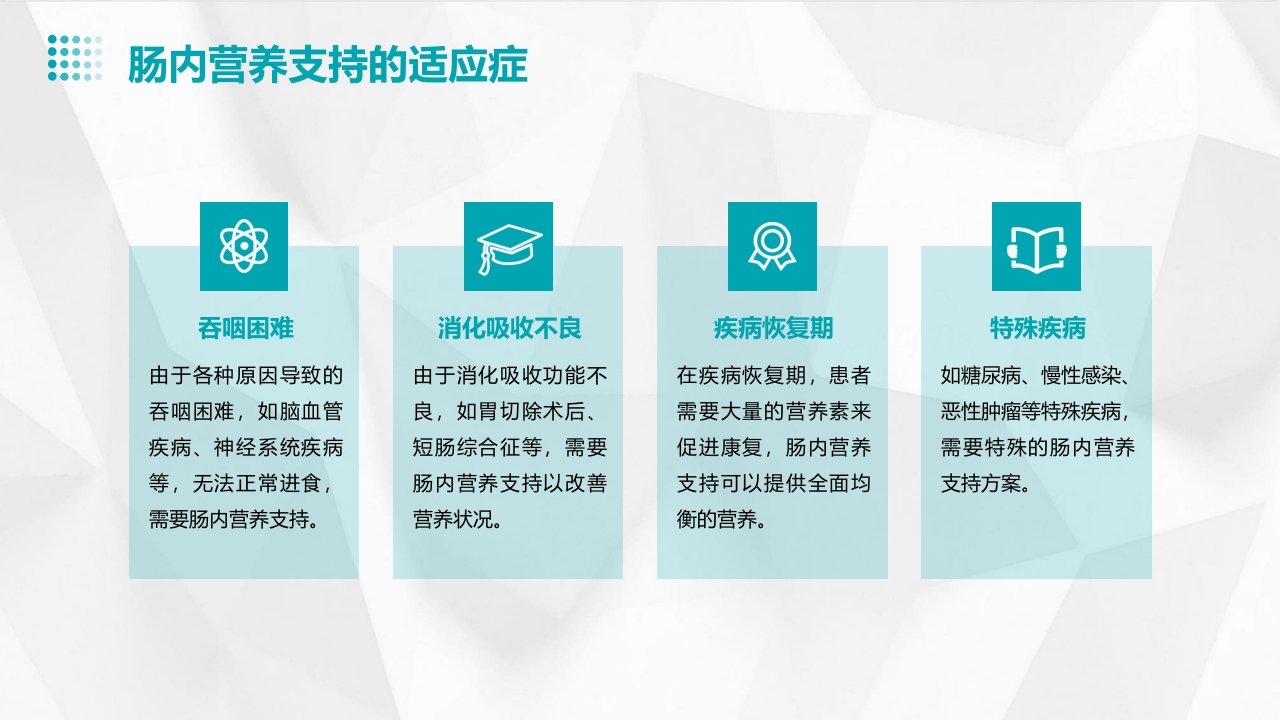 肠内营养支持的适应症

吞咽困难

由于各种原因导致的吞咽困难，如脑血管疾病、神经系统疾病等，无法正常进食，需要肠内营养支持。

消化吸收不良

由于消化吸收功能不良，如胃切除术后、短肠综合征等，需要肠内营养支持以改善营养状况。

疾病恢复期

在疾病恢复期，患者需要大量的营养素来促进康复，肠内营养支持可以提供全面均衡的营养。

特殊疾病

如糖尿病、慢性感染、恶性肿瘤等特殊疾病，需要特殊的肠内营养支持方案。